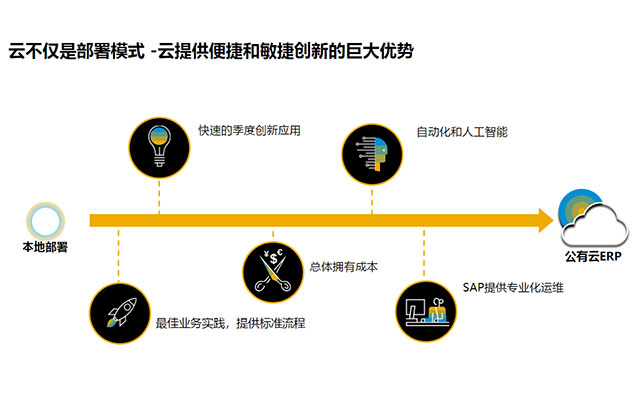 云不仅是部署模式 -云提供便捷和敏捷创新的巨大优势

快速的季度创新应用

自动化和人工智能

本地部署

公有云ERP

¥ $ €

总体拥有成本

SAP提供专业化运维

最佳业务实践，提供标准流程